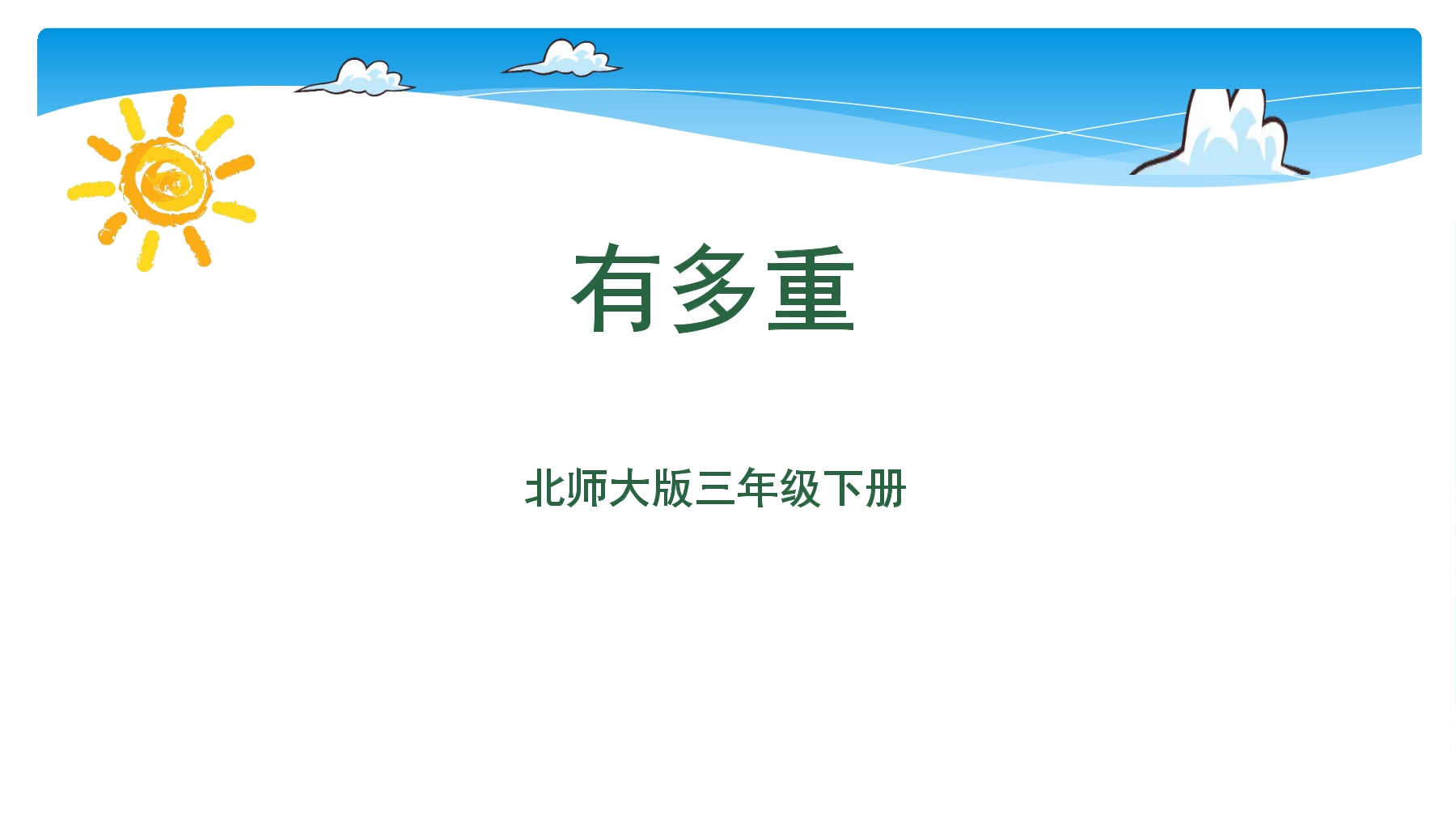 有多重

北师大版三年级下册